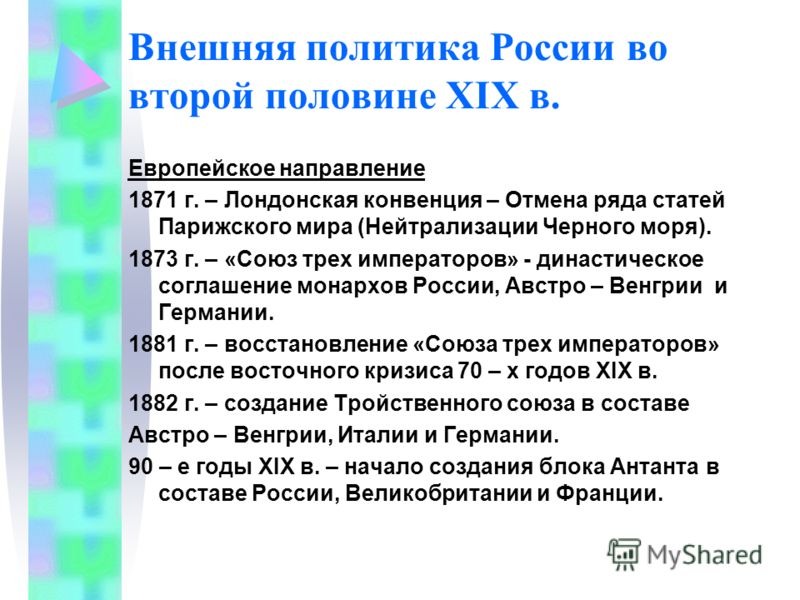 Внешняя политика России во второй половине XIX в.

Европейское направление

1871 г. – Лондонская конвенция – Отмена ряда статей Парижского мира (Нейтрализации Черного моря).

1873 г. – «Союз трех императоров» - династическое соглашение монархов России, Австро – Венгрии и Германии.

1881 г. – восстановление «Союза трех императоров» после восточного кризиса 70 – х годов XIX в.

1882 г. – создание Тройственного союза в составе

Австро – Венгрии, Италии и Германии.

90 – е годы XIX в. – начало создания блока Антанта в составе России, Великобритании и Франции.

MyShared